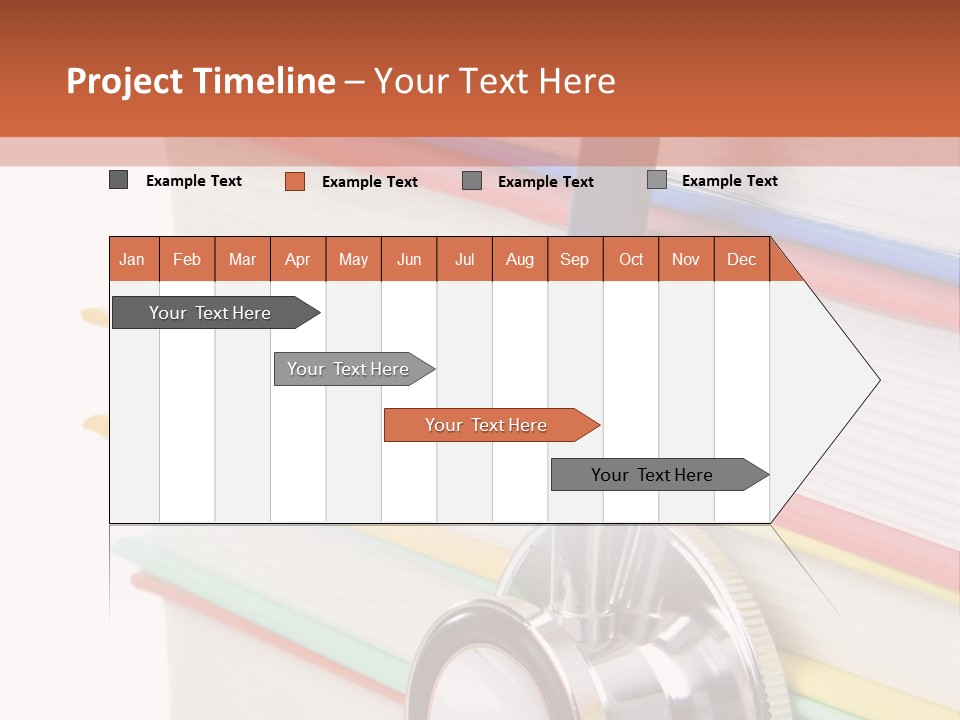 Project Timeline – Your Text Here

Example Text Example Text Example Text Example Text

| Jan | Feb | Mar | Apr | May | Jun | Jul | Aug | Sep | Oct | Nov | Dec |
|---|---|---|---|---|---|---|---|---|---|---|---|

Your Text Here

Your Text Here

Your Text Here

Your Text Here